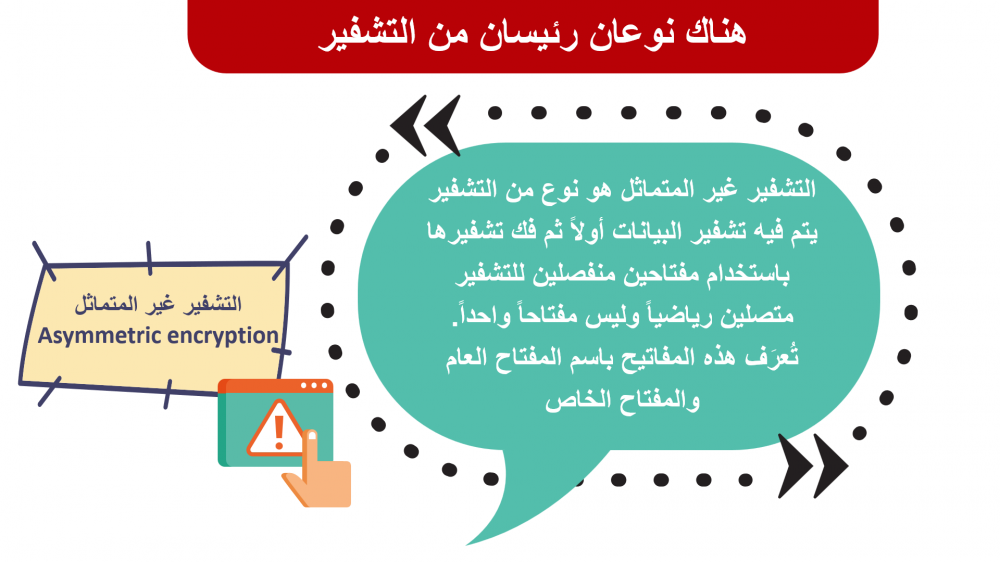 هناك نوعان رئيسان من التشفير

التشفير غير المتماثل هو نوع من التشفير يتم فيه تشفير البيانات أولاً ثم فك تشفيرها باستخدام مفتاحين منفصلين للتشفير متصلين رياضياً وليس مفتاحاً واحداً. تُعرَف هذه المفاتيح باسم المفتاح العام والمفتاح الخاص

التشفير غير المتماثل
Asymmetric encryption